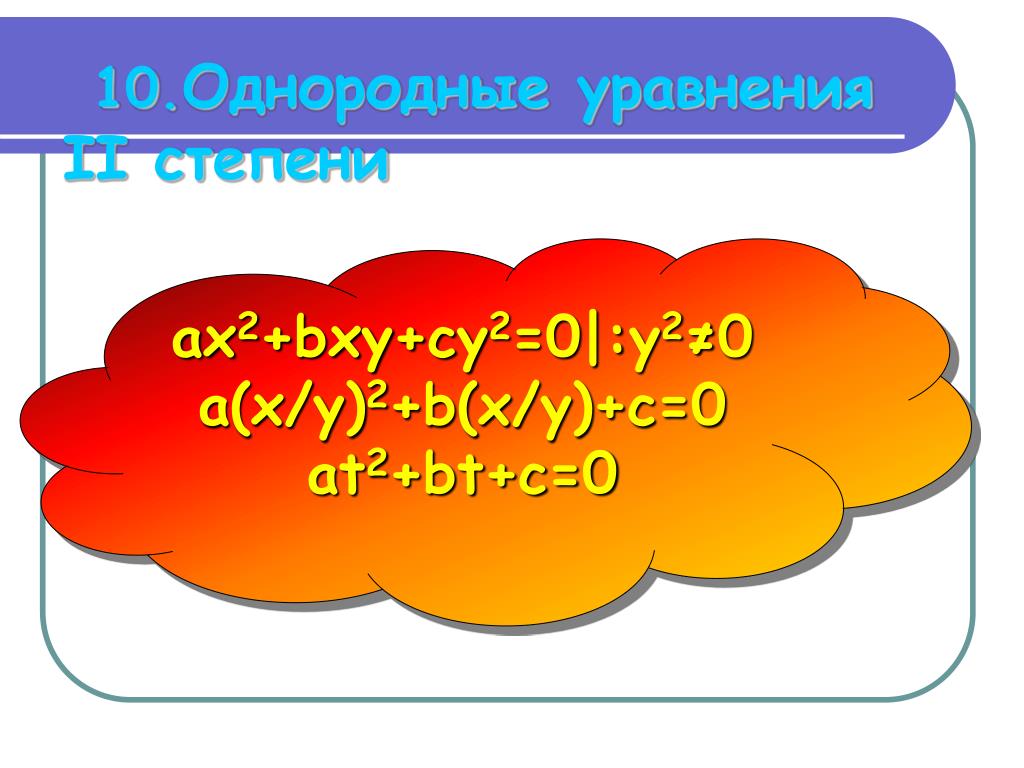 10.Однородные уравнения II степени

$ax^2+bxy+cy^2=0|:y^2\neq0$
$a(x/y)^2+b(x/y)+c=0$
$at^2+bt+c=0$